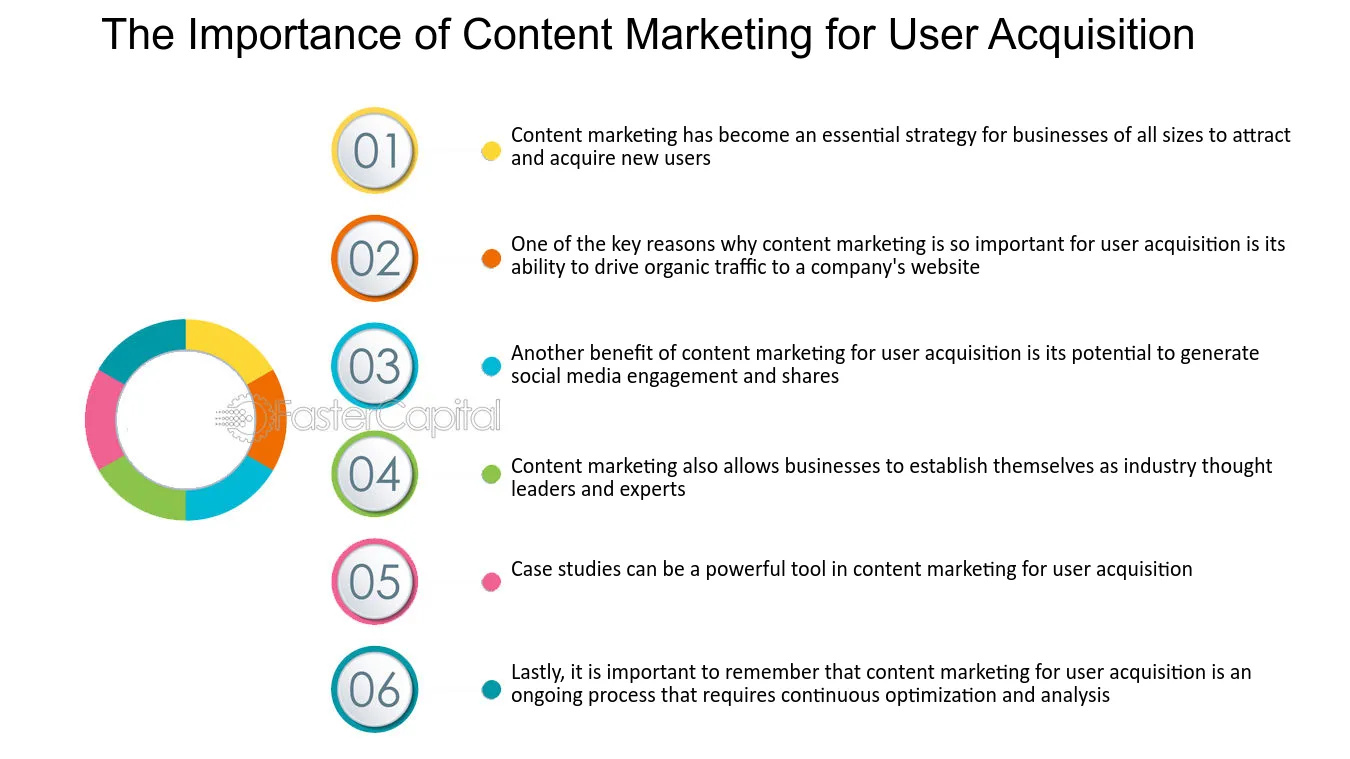 The Importance of Content Marketing for User Acquisition

01

Content marketing has become an essential strategy for businesses of all sizes to attract and acquire new users

02

One of the key reasons why content marketing is so important for user acquisition is its ability to drive organic traffic to a company's website

03

Another benefit of content marketing for user acquisition is its potential to generate social media engagement and shares

04

Content marketing also allows businesses to establish themselves as industry thought leaders and experts

05

Case studies can be a powerful tool in content marketing for user acquisition

06

Lastly, it is important to remember that content marketing for user acquisition is an ongoing process that requires continuous optimization and analysis

FasterCapital